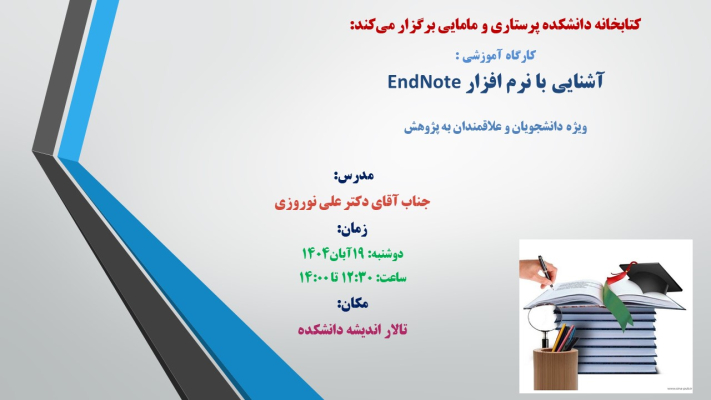 کتابخانه دانشکده پرستاری و مامایی برگزار می‌کند:

کارگاه آموزشی :

آشنایی با نرم افزار EndNote

ویژه دانشجویان و علاقمندان به پژوهش

مدرس:

جناب آقای دکتر علی نوروزی

زمان:

دوشنبه: ۱۹آبان۱۴۰۴

ساعت: ۱۲:۳۰ تا ۱۴:۰۰

مکان:

تالار اندیشه دانشکده